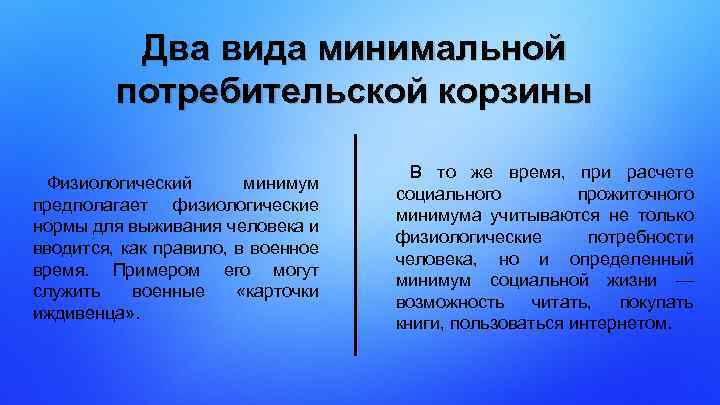 Два вида минимальной потребительской корзины

Физиологический минимум предполагает физиологические нормы для выживания человека и вводится, как правило, в военное время. Примером его могут служить военные «карточки иждивенца».

В то же время, при расчете социального прожиточного минимума учитываются не только физиологические потребности человека, но и определенный минимум социальной жизни — возможность читать, покупать книги, пользоваться интернетом.